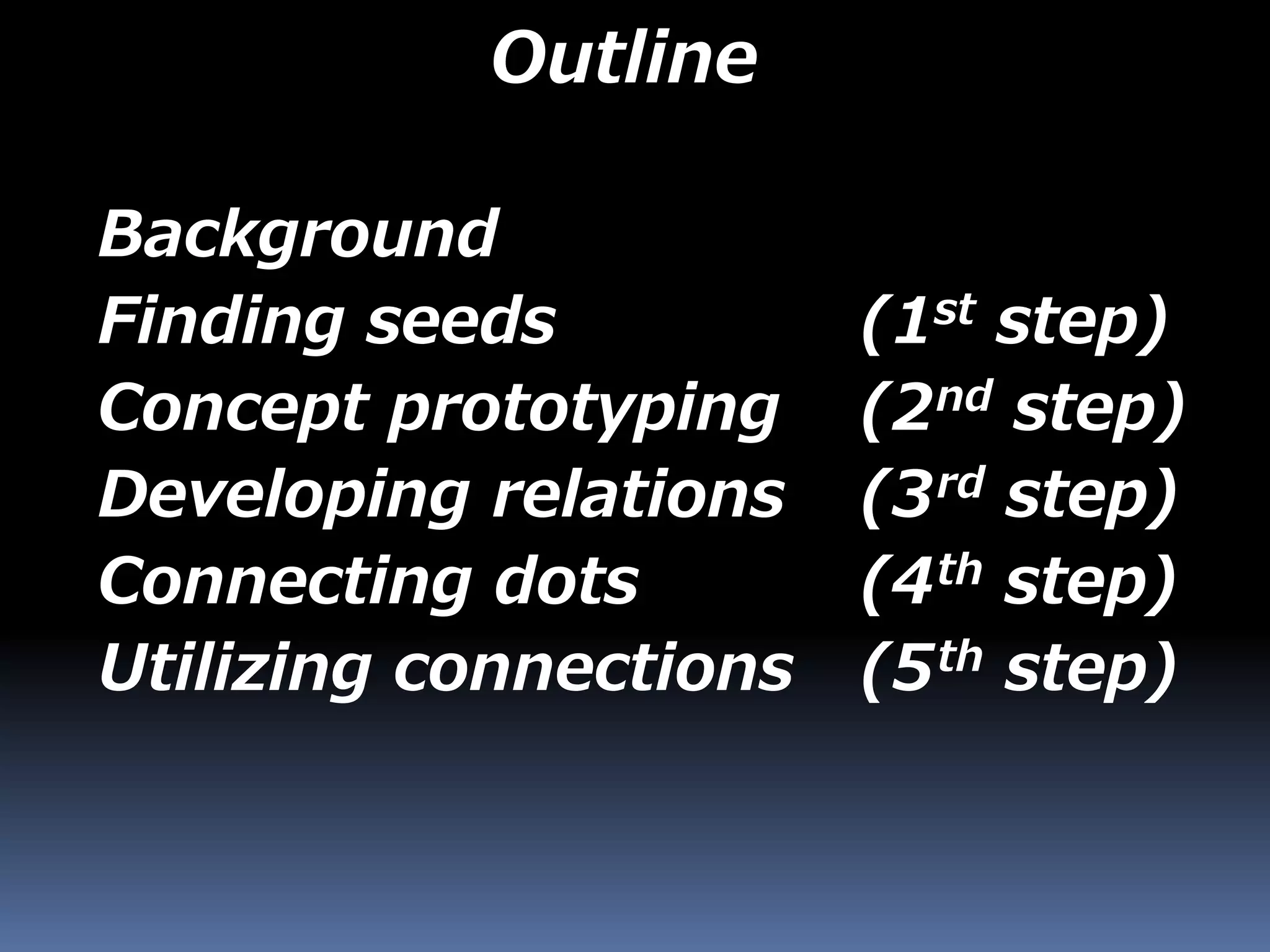 Outline

Background
Finding seeds (1st step)
Concept prototyping (2nd step)
Developing relations (3rd step)
Connecting dots (4th step)
Utilizing connections (5th step)